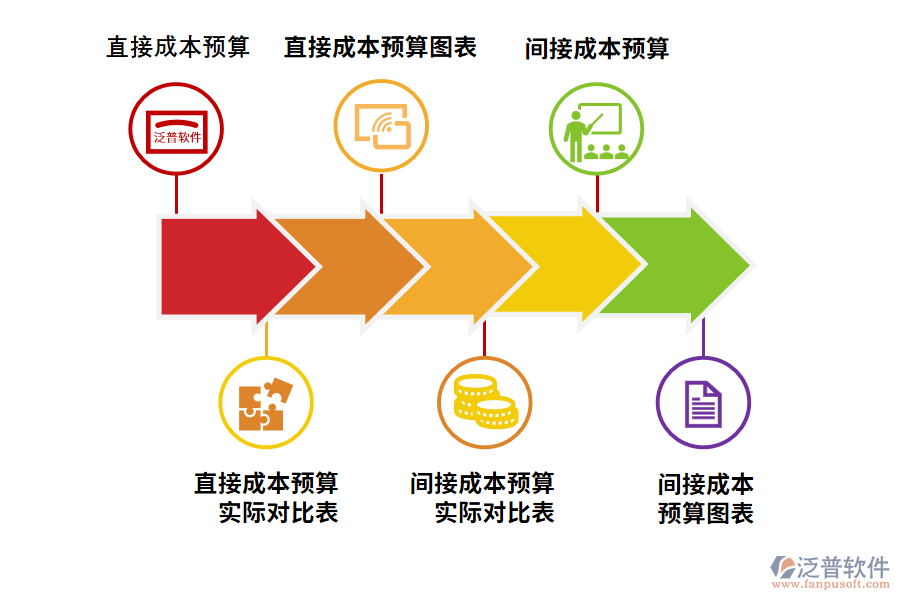 直接成本预算

直接成本预算图表

间接成本预算

泛普软件

直接成本预算实际对比表

间接成本预算实际对比表

间接成本预算图表

泛普软件
www.fanpusoft.com